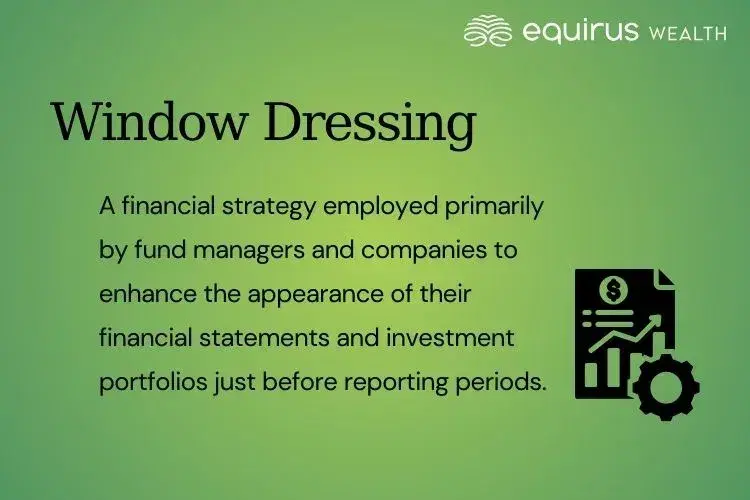 equirus WEALTH

Window Dressing

A financial strategy employed primarily by fund managers and companies to enhance the appearance of their financial statements and investment portfolios just before reporting periods.

$